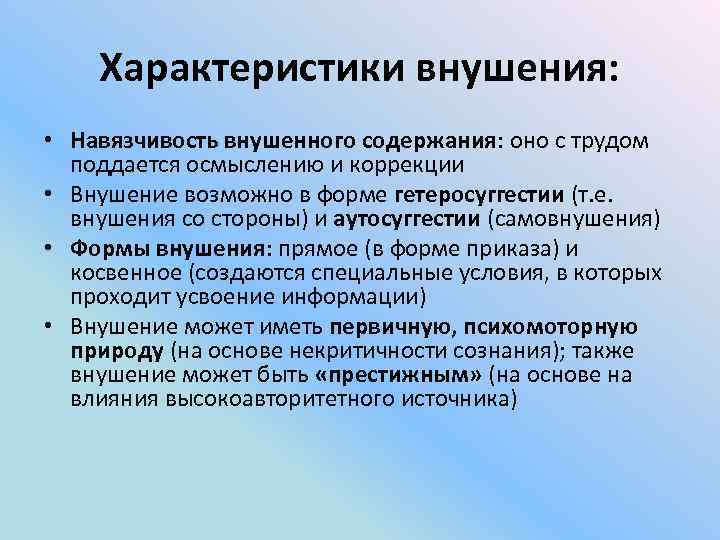 Характеристики внушения:

• Навязчивость внушенного содержания: оно с трудом поддается осмыслению и коррекции
• Внушение возможно в форме гетеросуггестии (т.е. внушения со стороны) и аутосуггестии (самовнушения)
• Формы внушения: прямое (в форме приказа) и косвенное (создаются специальные условия, в которых проходит усвоение информации)
• Внушение может иметь первичную, психомоторную природу (на основе некритичности сознания); также внушение может быть «престижным» (на основе на влияния высокоавторитетного источника)